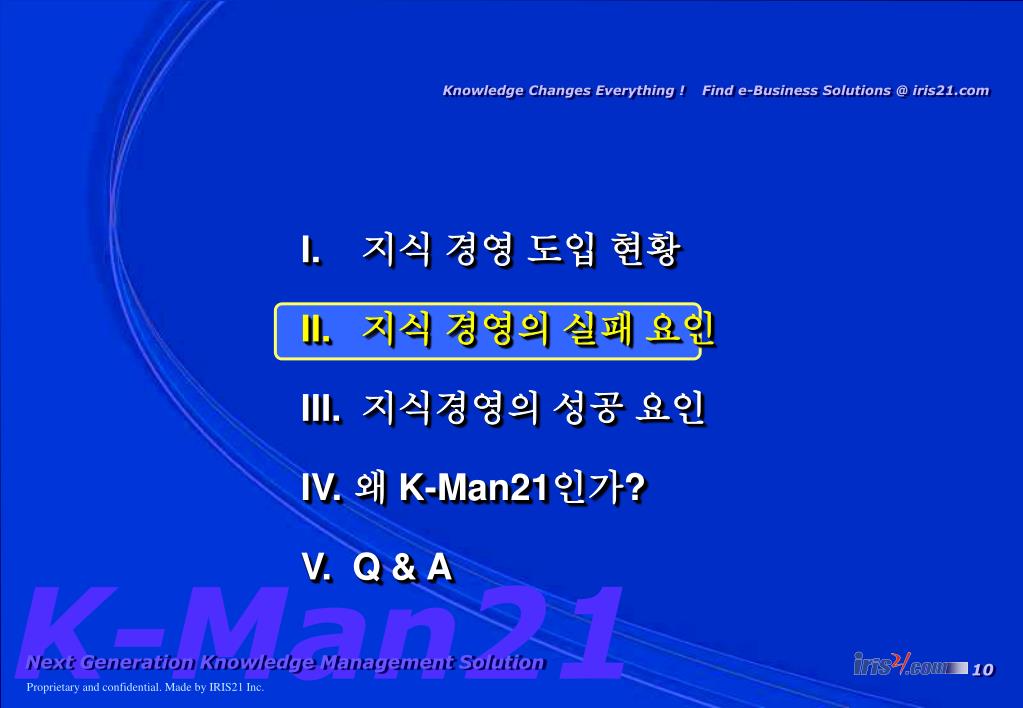 Knowledge Changes Everything ! Find e-Business Solutions @ iris21.com

I. 지식 경영 도입 현황

II. 지식 경영의 실패 요인

III. 지식경영의 성공 요인

IV. 왜 K-Man21인가?

V. Q & A

K-Man21

Next Generation Knowledge Management Solution

Proprietary and confidential. Made by IRIS21 Inc.

iris21.com 10